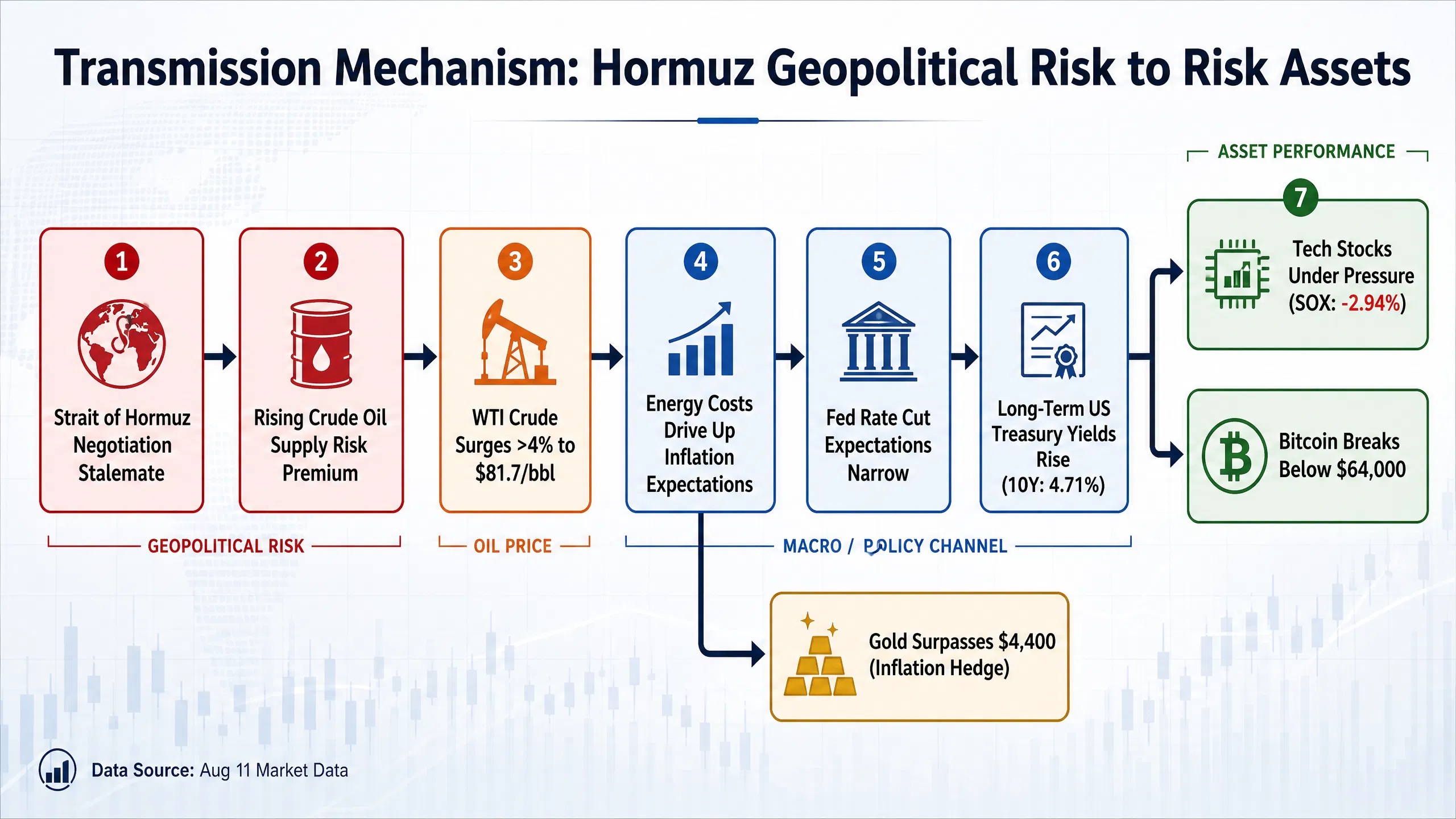 Transmission Mechanism: Hormuz Geopolitical Risk to Risk Assets

ASSET PERFORMANCE

1
Strait of Hormuz Negotiation Stalemate

2
Rising Crude Oil Supply Risk Premium

3
WTI Crude Surges >4% to $81.7/bbl

4
Energy Costs Drive Up Inflation Expectations

5
Fed Rate Cut Expectations Narrow

6
Long-Term US Treasury Yields Rise (10Y: 4.71%)

7
Tech Stocks Under Pressure (SOX: -2.94%)

Bitcoin Breaks Below $64,000

GEOPOLITICAL RISK

OIL PRICE

MACRO / POLICY CHANNEL

Gold Surpasses $4,400 (Inflation Hedge)

Data Source: Aug 11 Market Data